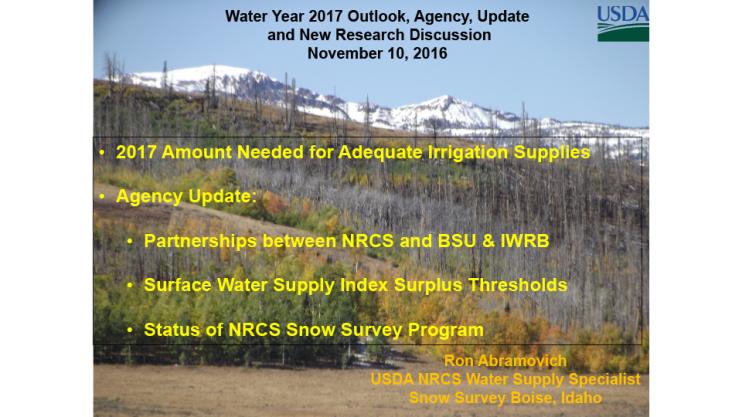 Water Year 2017 Outlook, Agency, Update
and New Research Discussion
November 10, 2016

USDA

• 2017 Amount Needed for Adequate Irrigation Supplies

• Agency Update:

• Partnerships between NRCS and BSU & IWRB

• Surface Water Supply Index Surplus Thresholds

• Status of NRCS Snow Survey Program

Ron Abramovich
USDA NRCS Water Supply Specialist
Snow Survey Boise, Idaho